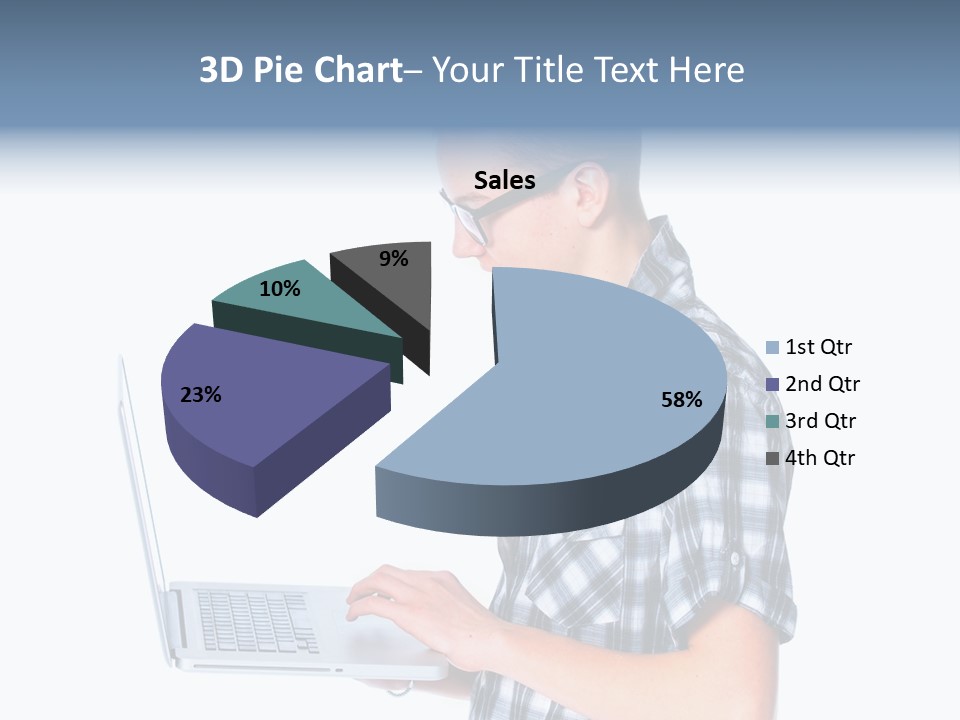 3D Pie Chart– Your Title Text Here

Sales

9%

10%

23%

58%

1st Qtr
2nd Qtr
3rd Qtr
4th Qtr